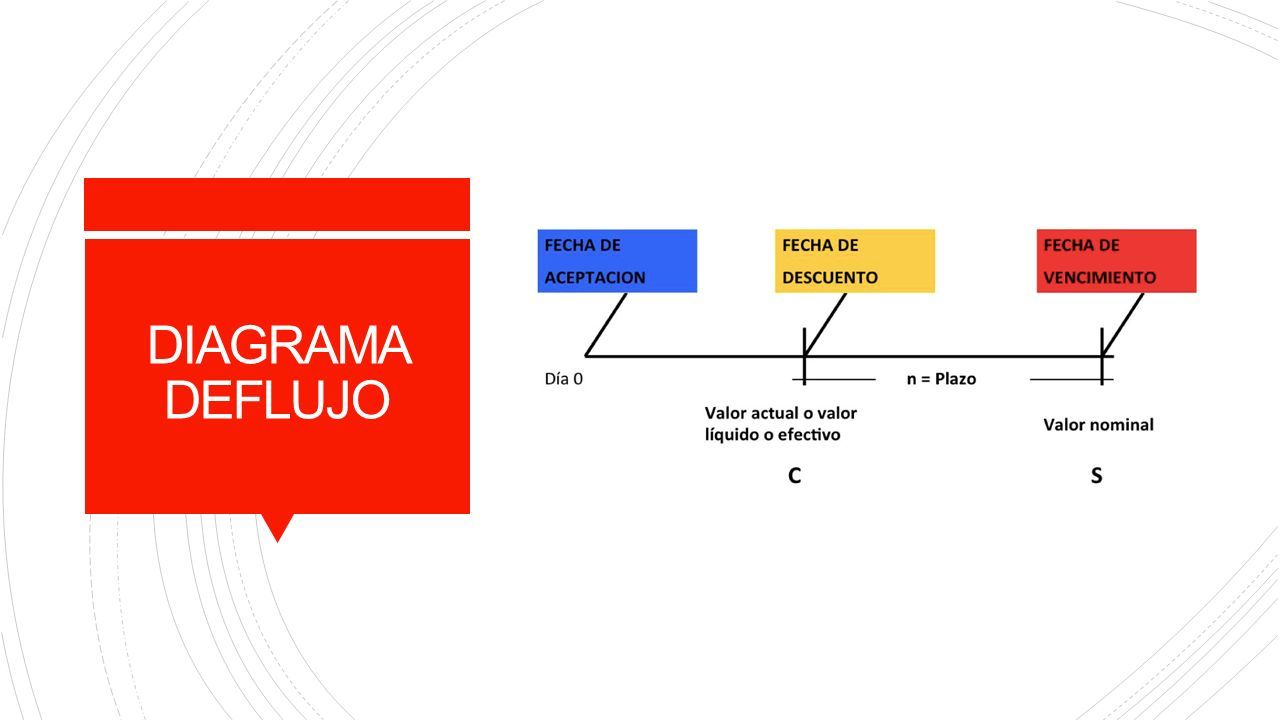 DIAGRAMA DEFLUJO

FECHA DE ACEPTACION

FECHA DE DESCUENTO

FECHA DE VENCIMIENTO

Día 0

n = Plazo

Valor actual o valor líquido o efectivo

Valor nominal

C

S